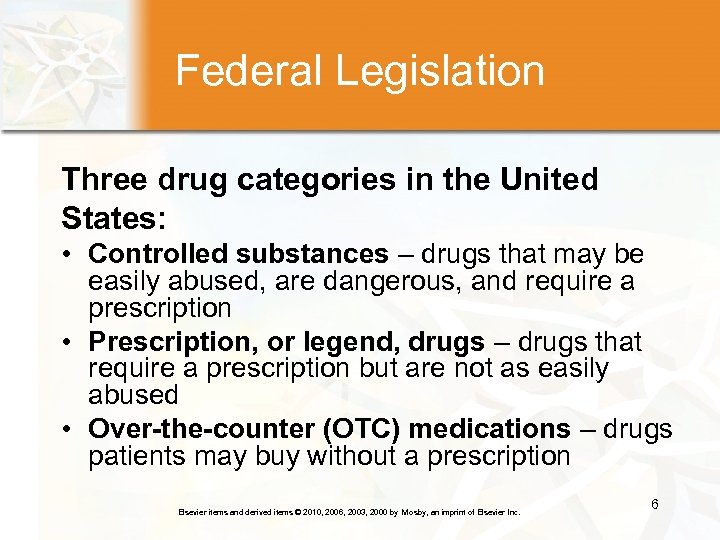 Federal Legislation

Three drug categories in the United States:

• Controlled substances – drugs that may be easily abused, are dangerous, and require a prescription
• Prescription, or legend, drugs – drugs that require a prescription but are not as easily abused
• Over-the-counter (OTC) medications – drugs patients may buy without a prescription

Elsevier items and derived items © 2010, 2006, 2003, 2000 by Mosby, an imprint of Elsevier Inc.

6